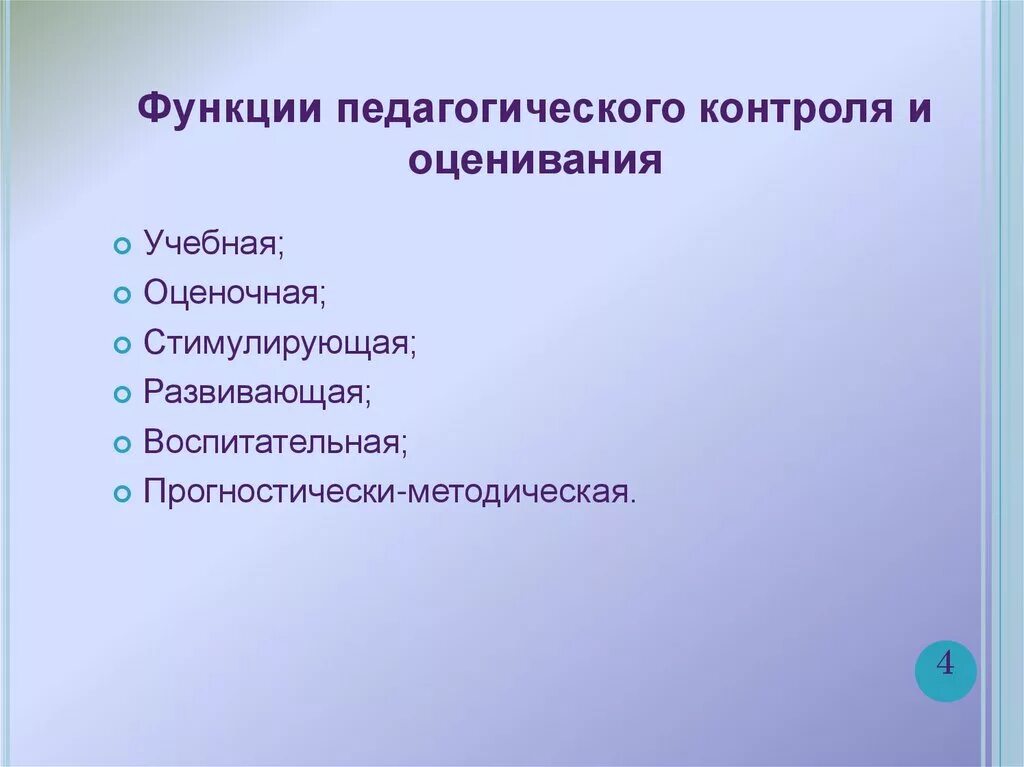 Функции педагогического контроля и оценивания

Учебная;
Оценочная;
Стимулирующая;
Развивающая;
Воспитательная;
Прогностически-методическая.

4